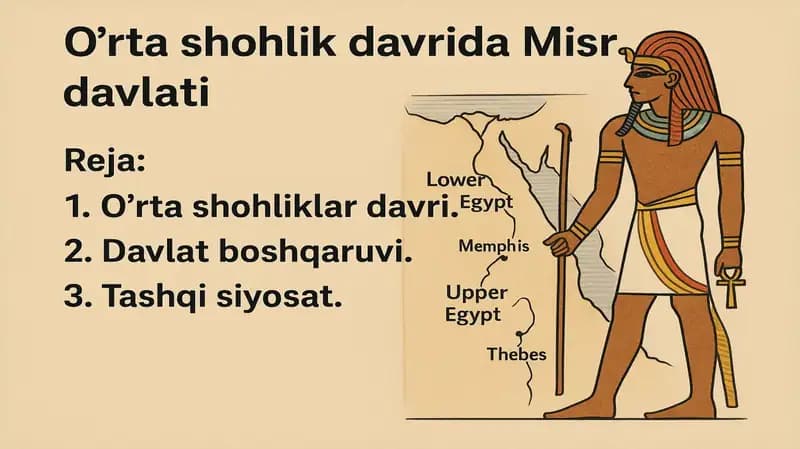 O’rta shohlik davrida Misr davlati

Reja:
1. O’rta shohliklar davri.
2. Davlat boshqaruvi.
3. Tashqi siyosat.

Lower Egypt

Memphis

Upper Egypt

Thebes